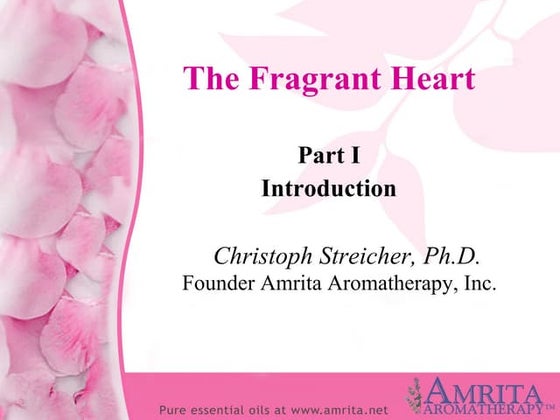 The Fragrant Heart

Part I
Introduction

Christoph Streicher, Ph.D.
Founder Amrita Aromatherapy, Inc.

Pure essential oils at www.amrita.net

AMRITA
AROMATHERAPY™